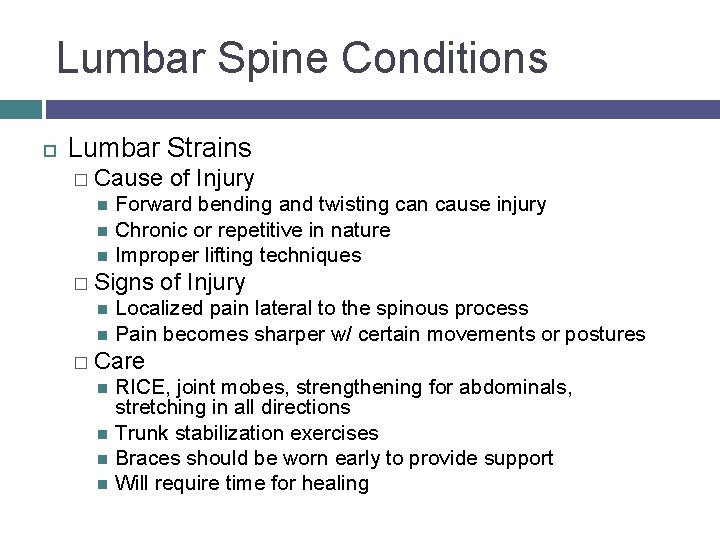 Lumbar Spine Conditions

Lumbar Strains
Cause of Injury
Forward bending and twisting can cause injury
Chronic or repetitive in nature
Improper lifting techniques
Signs of Injury
Localized pain lateral to the spinous process
Pain becomes sharper w/ certain movements or postures
Care
RICE, joint mobes, strengthening for abdominals, stretching in all directions
Trunk stabilization exercises
Braces should be worn early to provide support
Will require time for healing